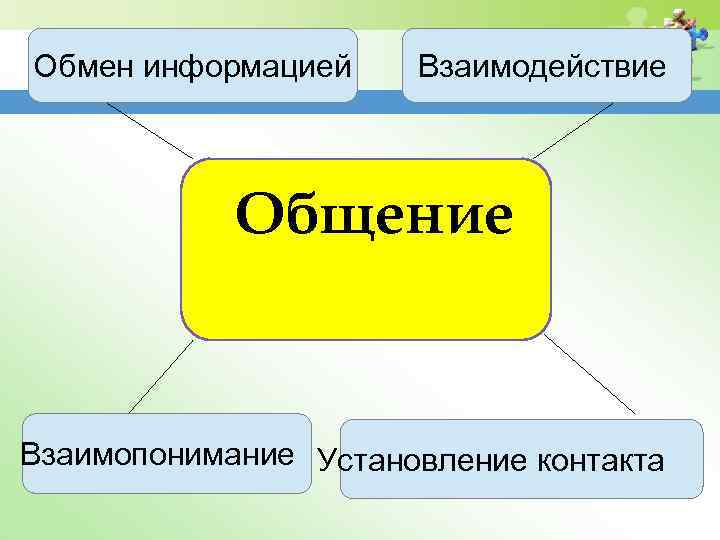 Обмен информацией

Взаимодействие

Общение

Взаимопонимание

Установление контакта